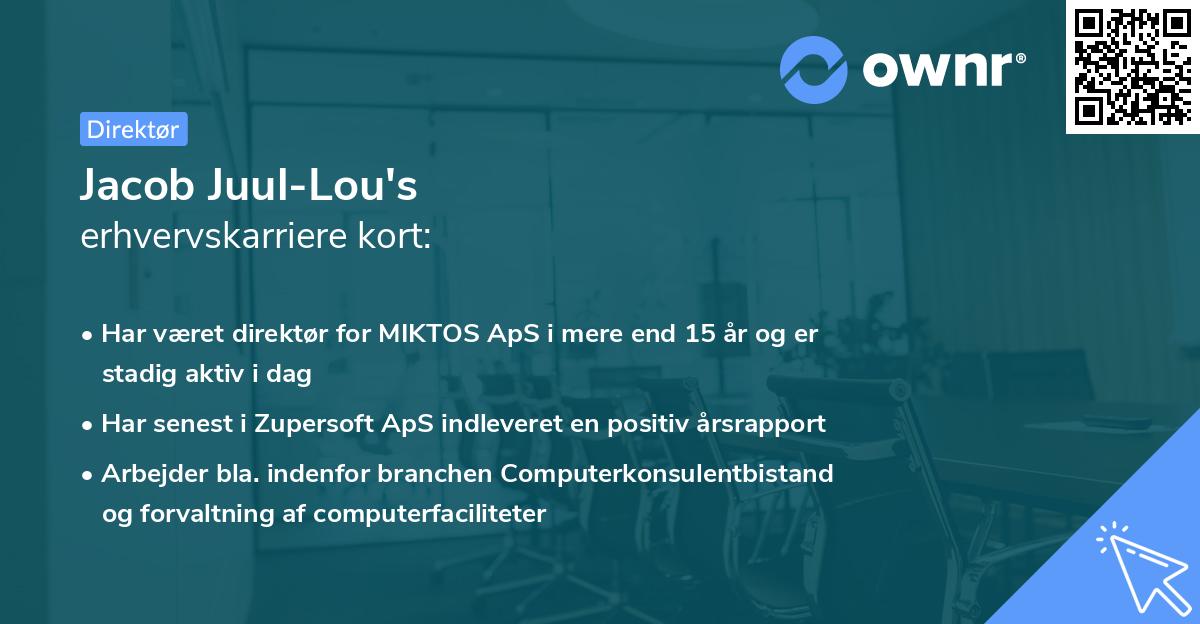 ownr®

Direktør

Jacob Juul-Lou's
erhvervskarriere kort:

• Har været direktør for MIKTOS ApS i mere end 15 år og er stadig aktiv i dag
• Har senest i Zupersoft ApS indleveret en positiv årsrapport
• Arbejder bla. indenfor branchen Computerkonsulentbistand og forvaltning af computerfaciliteter